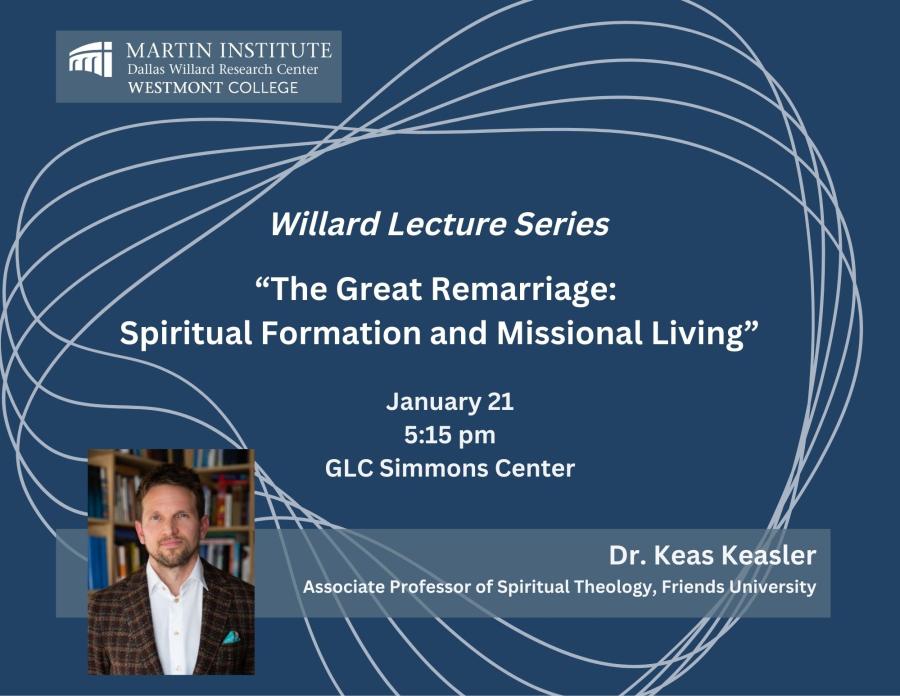 MARTIN INSTITUTE
Dallas Willard Research Center
WESTMONT COLLEGE

Willard Lecture Series

“The Great Remarriage:
Spiritual Formation and Missional Living”

January 21
5:15 pm
GLC Simmons Center

Dr. Keas Keasler
Associate Professor of Spiritual Theology, Friends University